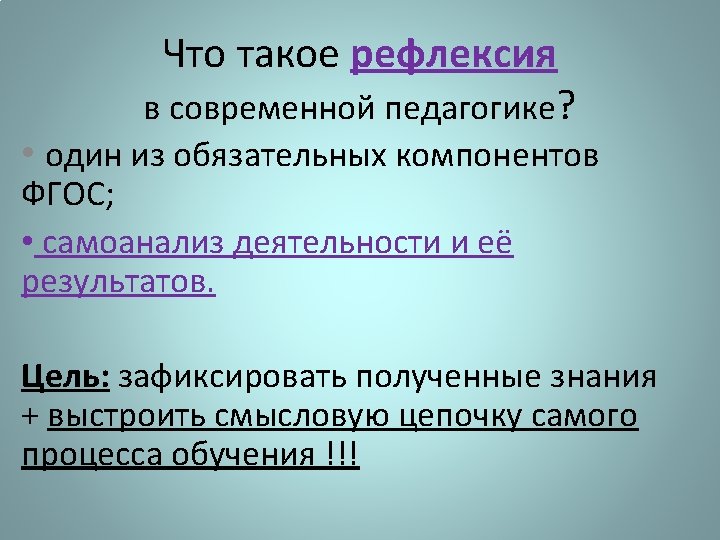 Что такое рефлексия в современной педагогике?

• один из обязательных компонентов ФГОС;

• самоанализ деятельности и её результатов.

Цель: зафиксировать полученные знания + выстроить смысловую цепочку самого процесса обучения !!!